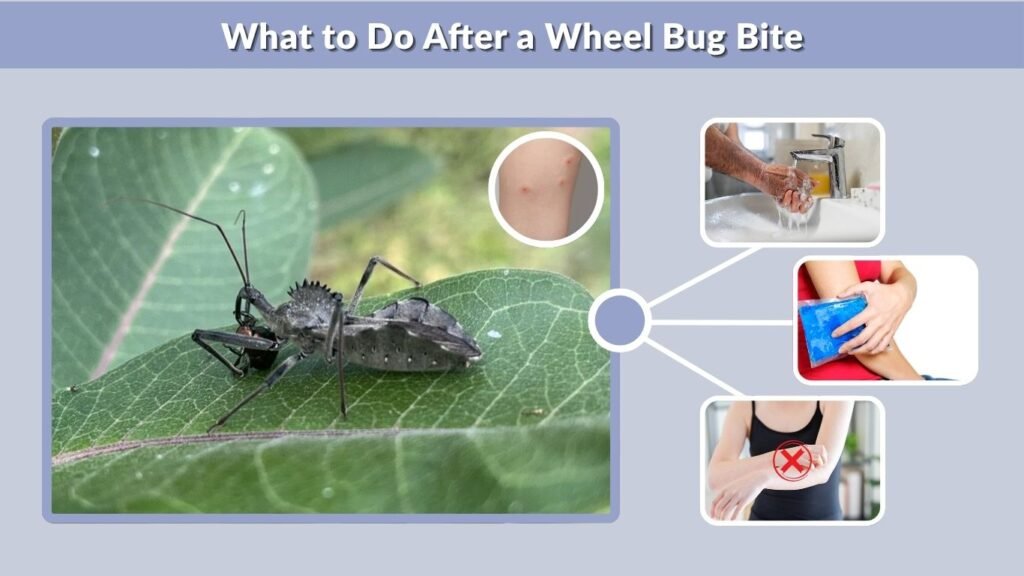 What to Do After a Wheel Bug Bite